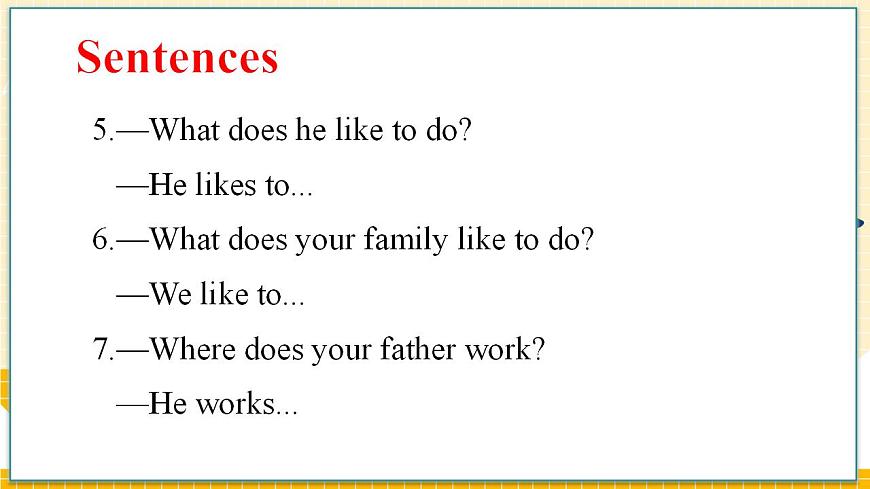 Sentences

5.—What does he like to do?

—He likes to...

6.—What does your family like to do?

—We like to...

7.—Where does your father work?

—He works...